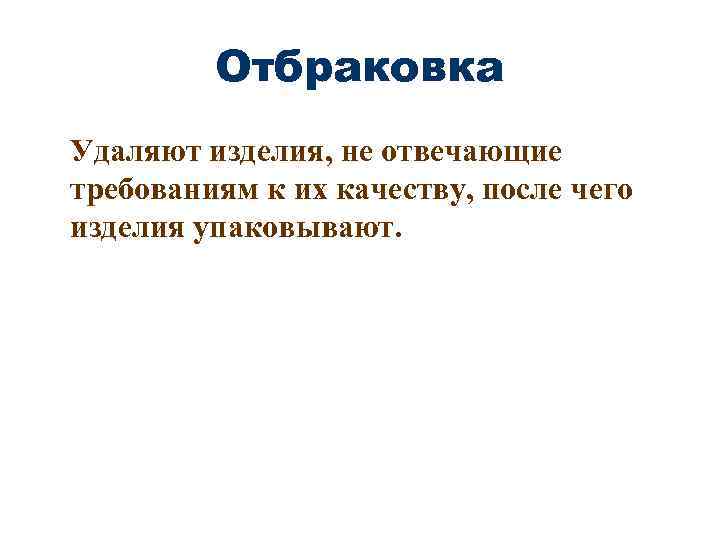 Отбраковка

Удаляют изделия, не отвечающие требованиям к их качеству, после чего изделия упаковывают.